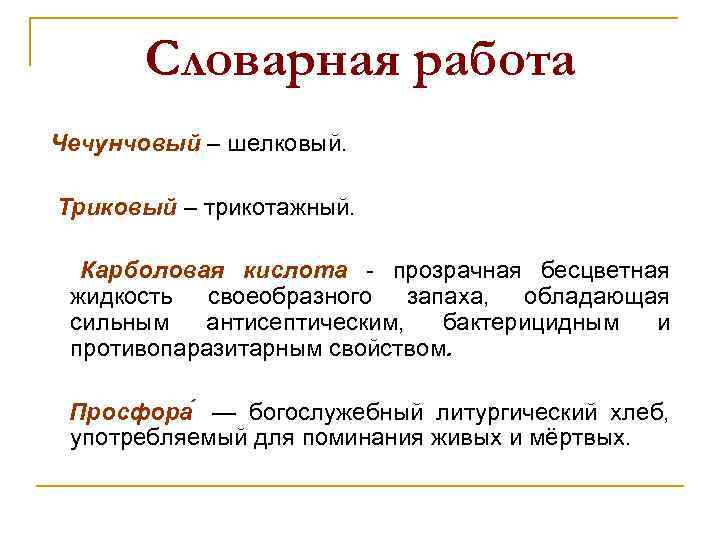 Словарная работа

Чечунчовый – шелковый.

Триковый – трикотажный.

Карболовая кислота - прозрачная бесцветная жидкость своеобразного запаха, обладающая сильным антисептическим, бактерицидным и противопаразитарным свойством.

Просфора́ — богослужебный литургический хлеб, употребляемый для поминания живых и мёртвых.